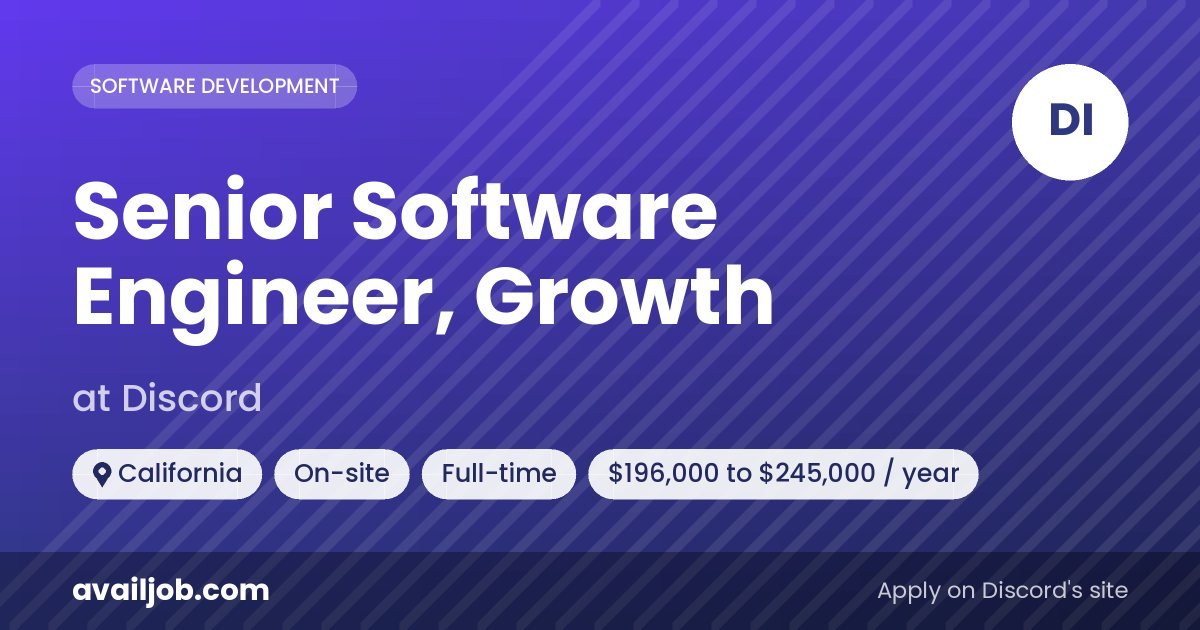 SOFTWARE DEVELOPMENT

DI

Senior Software Engineer, Growth

at Discord

California On-site Full-time \$196,000 to \$245,000 / year

availjob.com

Apply on Discord's site